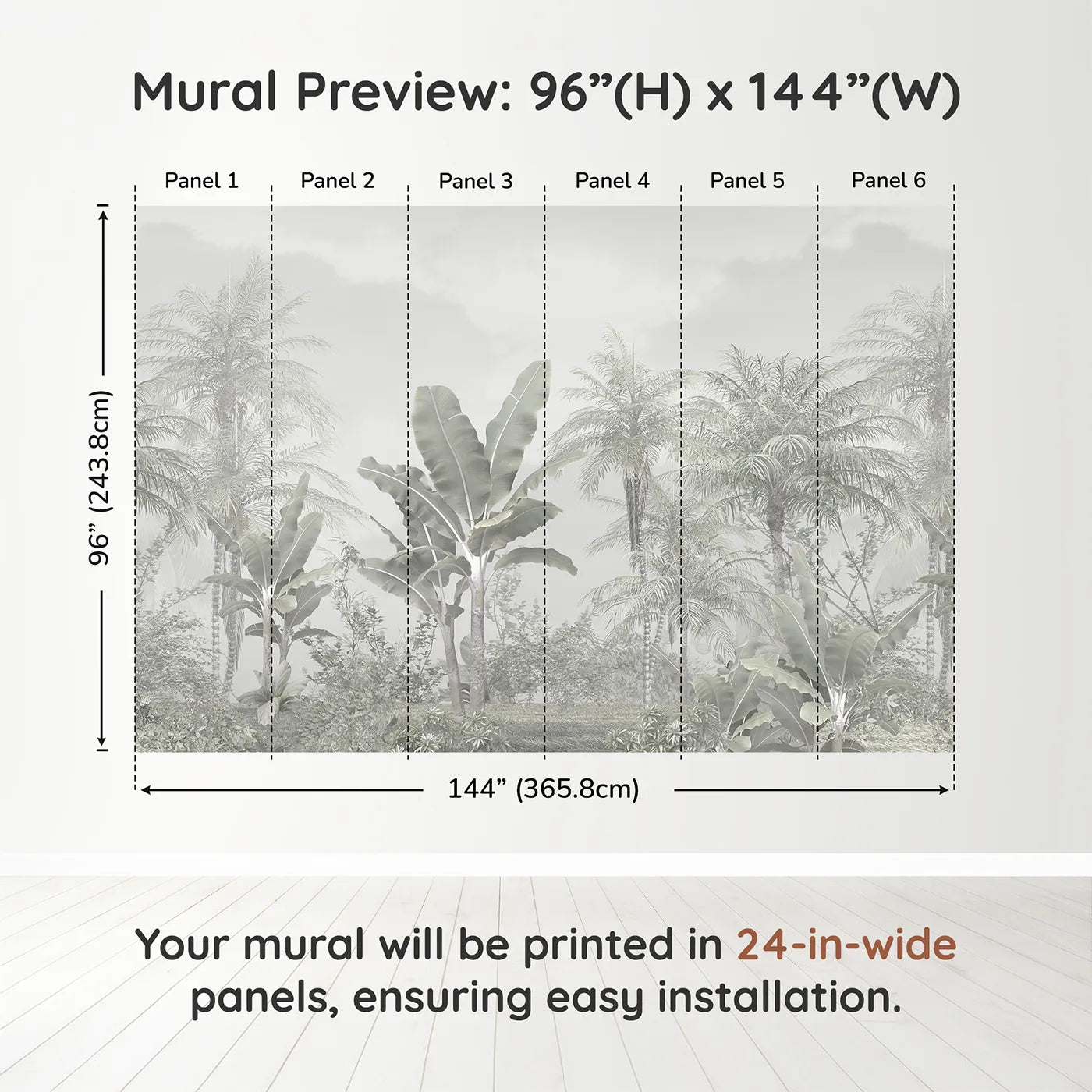 Mural Preview: 96”(H) x 144”(W)

Panel 1 Panel 2 Panel 3 Panel 4 Panel 5 Panel 6

96” (243.8cm)

144” (365.8cm)

Your mural will be printed in 24-in-wide panels, ensuring easy installation.